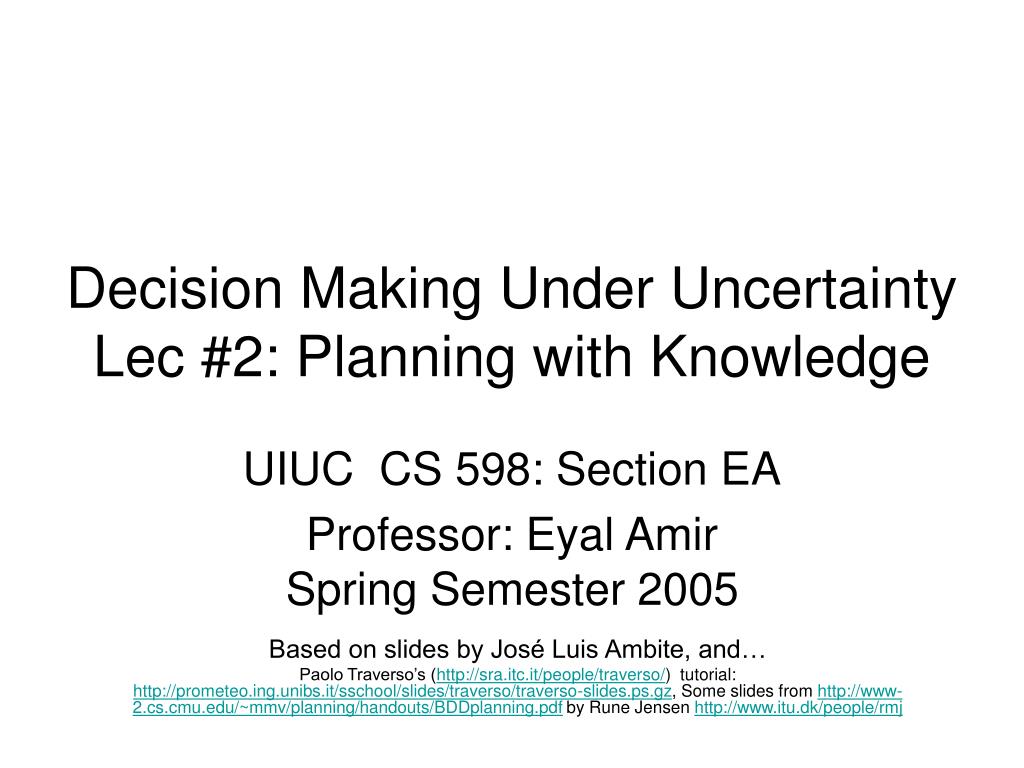 Decision Making Under Uncertainty
Lec #2: Planning with Knowledge

UIUC CS 598: Section EA

Professor: Eyal Amir
Spring Semester 2005

Based on slides by José Luis Ambite, and…
Paolo Traverso's (http://sra.itc.it/people/traverso/) tutorial: http://prometeo.ing.unibs.it/sschool/slides/traverso/traverso-slides.ps.gz, Some slides from http://www-2.cs.cmu.edu/~mmv/planning/handouts/BDDplanning.pdf by Rune Jensen http://www.itu.dk/people/rmj